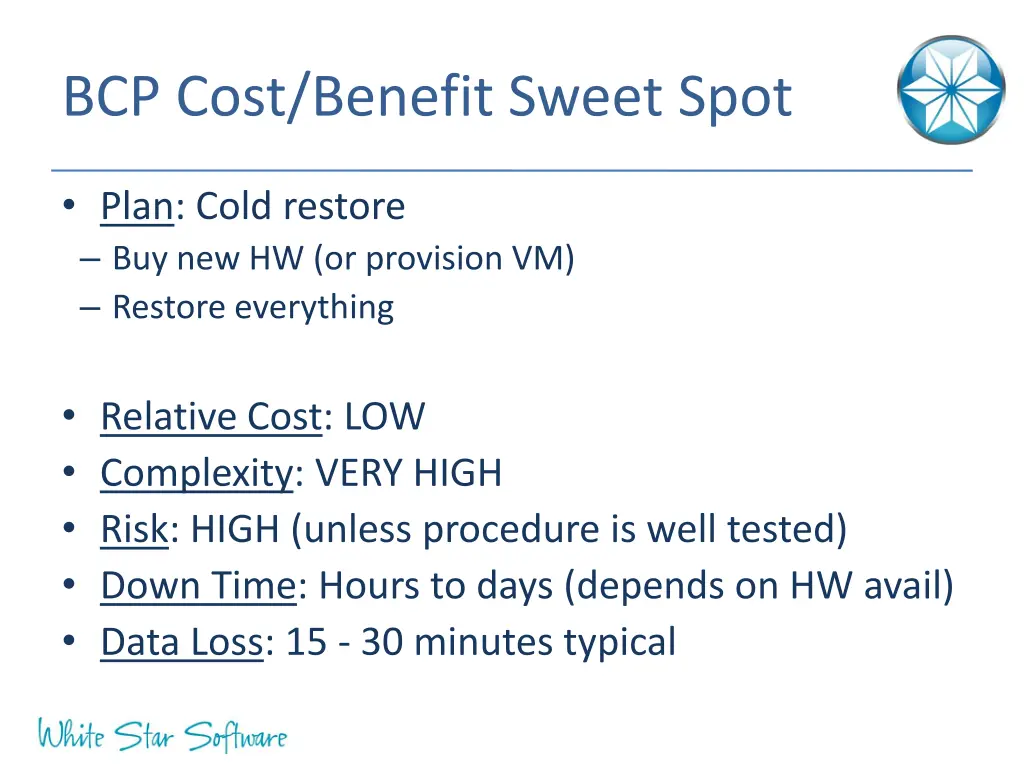 BCP Cost/Benefit Sweet Spot

• Plan: Cold restore
– Buy new HW (or provision VM)
– Restore everything

• Relative Cost: LOW
• Complexity: VERY HIGH
• Risk: HIGH (unless procedure is well tested)
• Down Time: Hours to days (depends on HW avail)
• Data Loss: 15 - 30 minutes typical

White Star Software